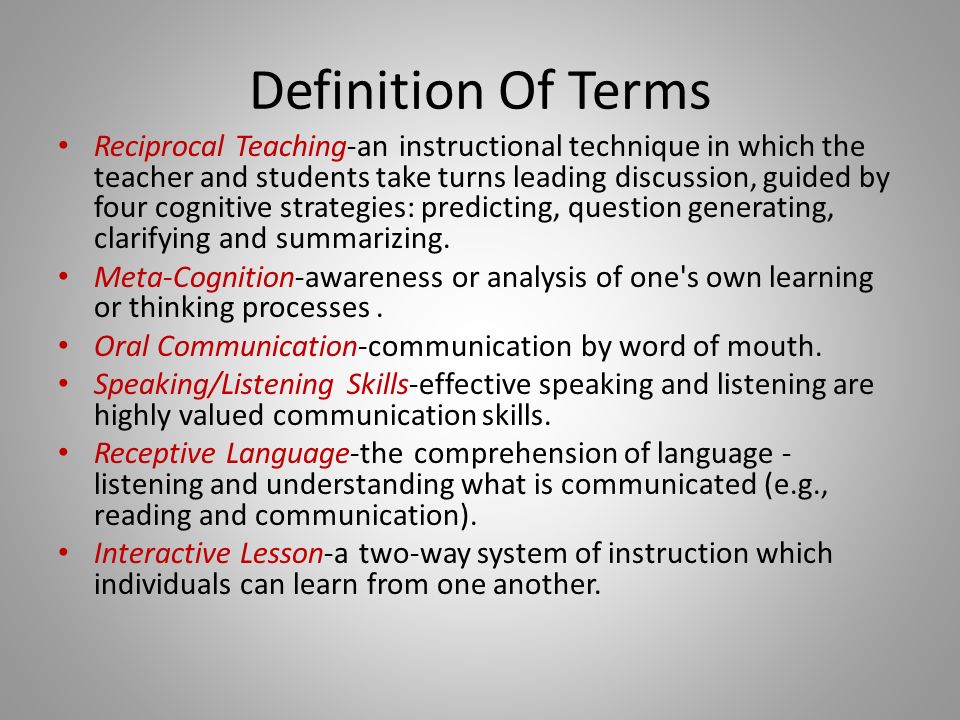 Definition Of Terms

• Reciprocal Teaching-an instructional technique in which the teacher and students take turns leading discussion, guided by four cognitive strategies: predicting, question generating, clarifying and summarizing.

• Meta-Cognition-awareness or analysis of one's own learning or thinking processes .

• Oral Communication-communication by word of mouth.

• Speaking/Listening Skills-effective speaking and listening are highly valued communication skills.

• Receptive Language-the comprehension of language - listening and understanding what is communicated (e.g., reading and communication).

• Interactive Lesson-a two-way system of instruction which individuals can learn from one another.